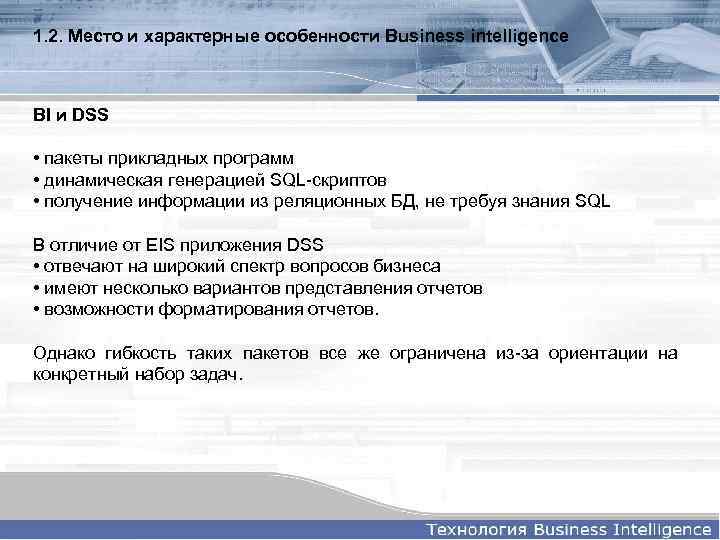 1.2. Место и характерные особенности Business intelligence

BI и DSS

• пакеты прикладных программ
• динамическая генерацией SQL-скриптов
• получение информации из реляционных БД, не требуя знания SQL

В отличие от EIS приложения DSS
• отвечают на широкий спектр вопросов бизнеса
• имеют несколько вариантов представления отчетов
• возможности форматирования отчетов.

Однако гибкость таких пакетов все же ограничена из-за ориентации на конкретный набор задач.

Технология Business Intelligence